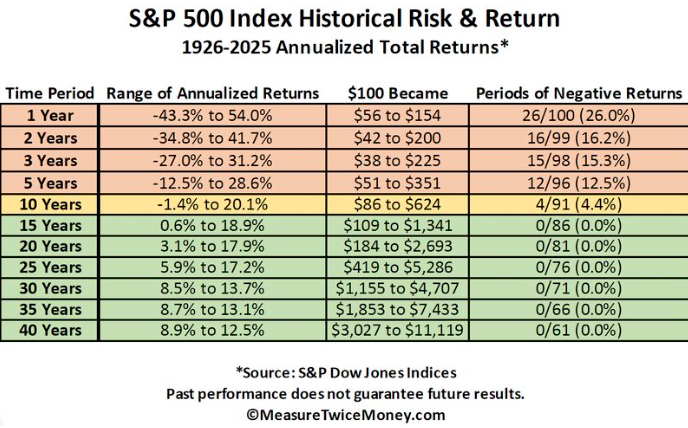 S&P 500 Index Historical Risk & Return

1926-2025 Annualized Total Returns*

| Time Period | Range of Annualized Returns | \$100 Became | Periods of Negative Returns |
|---|---|---|---|
| 1 Year | -43.3% to 54.0% | \$56 to \$154 | 26/100 (26.0%) |
| 2 Years | -34.8% to 41.7% | \$42 to \$200 | 16/99 (16.2%) |
| 3 Years | -27.0% to 31.2% | \$38 to \$225 | 15/98 (15.3%) |
| 5 Years | -12.5% to 28.6% | \$51 to \$351 | 12/96 (12.5%) |
| 10 Years | -1.4% to 20.1% | \$86 to \$624 | 4/91 (4.4%) |
| 15 Years | 0.6% to 18.9% | \$109 to \$1,341 | 0/86 (0.0%) |
| 20 Years | 3.1% to 17.9% | \$184 to \$2,693 | 0/81 (0.0%) |
| 25 Years | 5.9% to 17.2% | \$419 to \$5,286 | 0/76 (0.0%) |
| 30 Years | 8.5% to 13.7% | \$1,155 to \$4,707 | 0/71 (0.0%) |
| 35 Years | 8.7% to 13.1% | \$1,853 to \$7,433 | 0/66 (0.0%) |
| 40 Years | 8.9% to 12.5% | \$3,027 to \$11,119 | 0/61 (0.0%) |

*Source: S&P Dow Jones Indices
Past performance does not guarantee future results.
©MeasureTwiceMoney.com